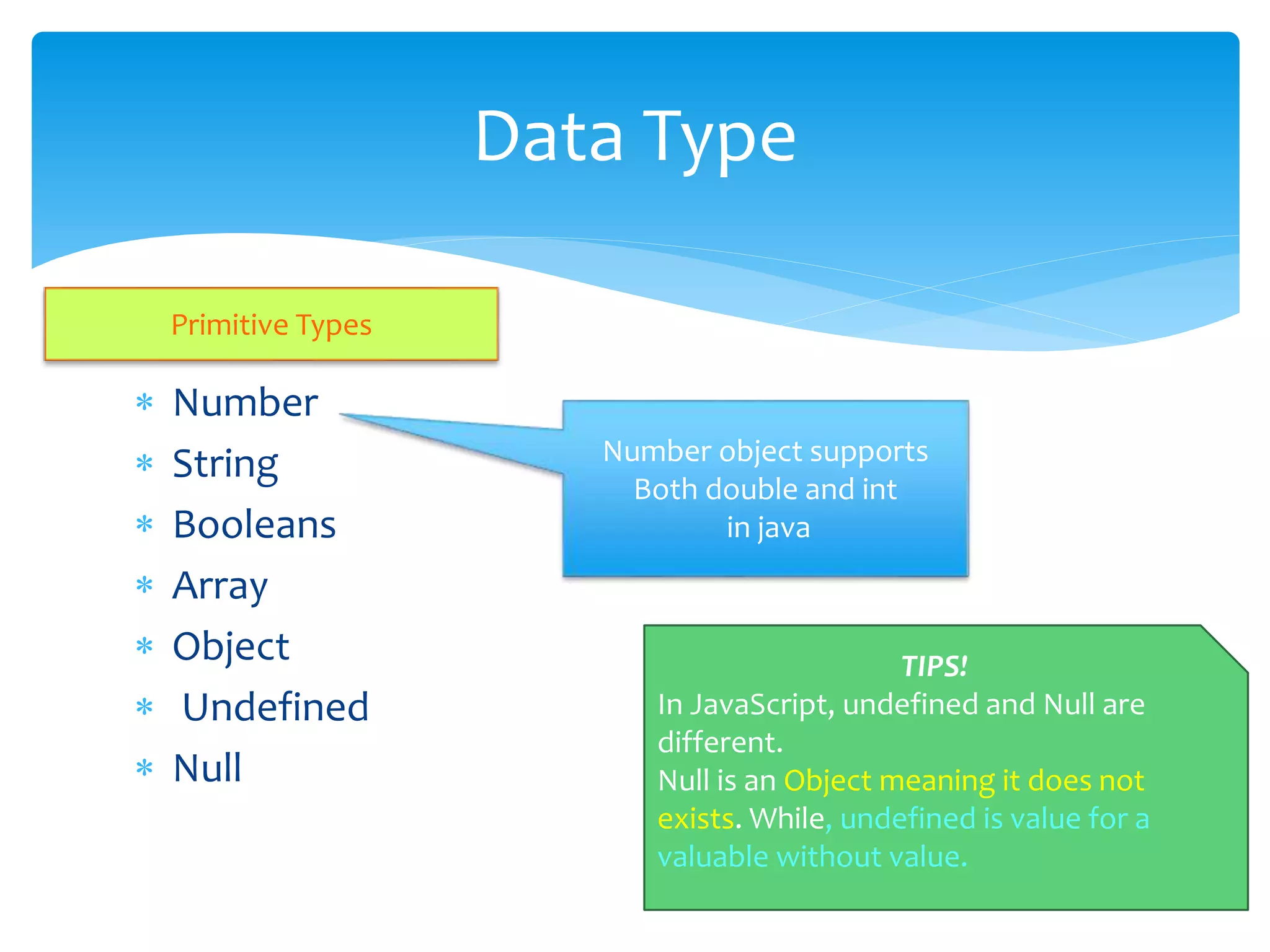 Data Type

Primitive Types

* Number
* String
* Booleans
* Array
* Object
* Undefined
* Null

Number object supports Both double and int in java

TIPS!
In JavaScript, undefined and Null are different.
Null is an Object meaning it does not exists. While, undefined is value for a valuable without value.